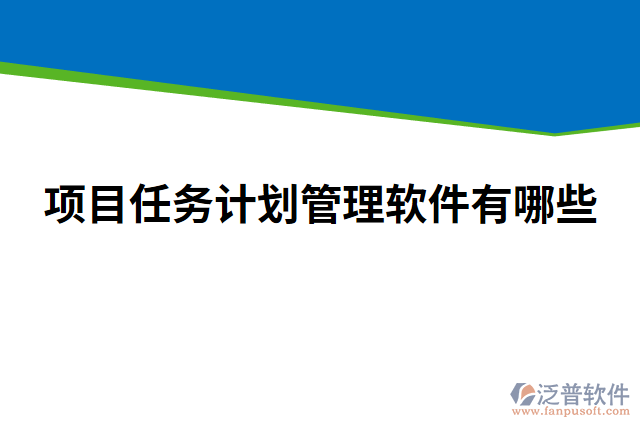 项目任务计划管理软件有哪些

泛普软件
www.fanpusoft.com